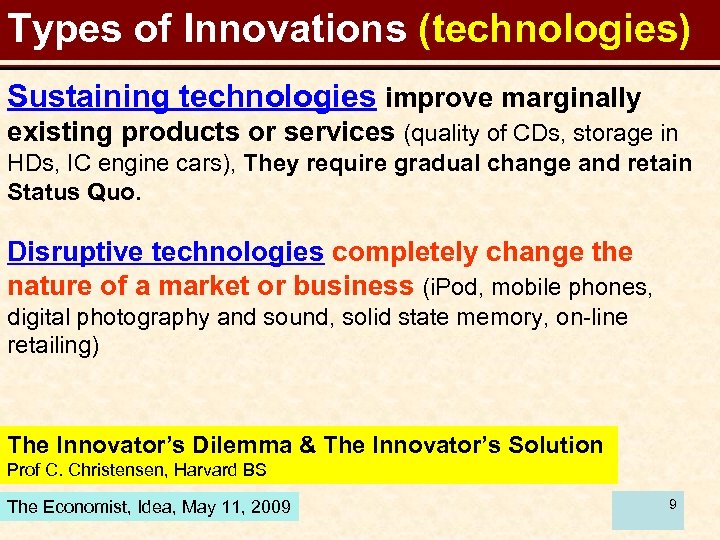 Types of Innovations (technologies)

Sustaining technologies improve marginally existing products or services (quality of CDs, storage in HDs, IC engine cars), They require gradual change and retain Status Quo.

Disruptive technologies completely change the nature of a market or business (iPod, mobile phones, digital photography and sound, solid state memory, on-line retailing)

The Innovator's Dilemma & The Innovator's Solution
Prof C. Christensen, Harvard BS

The Economist, Idea, May 11, 2009

9